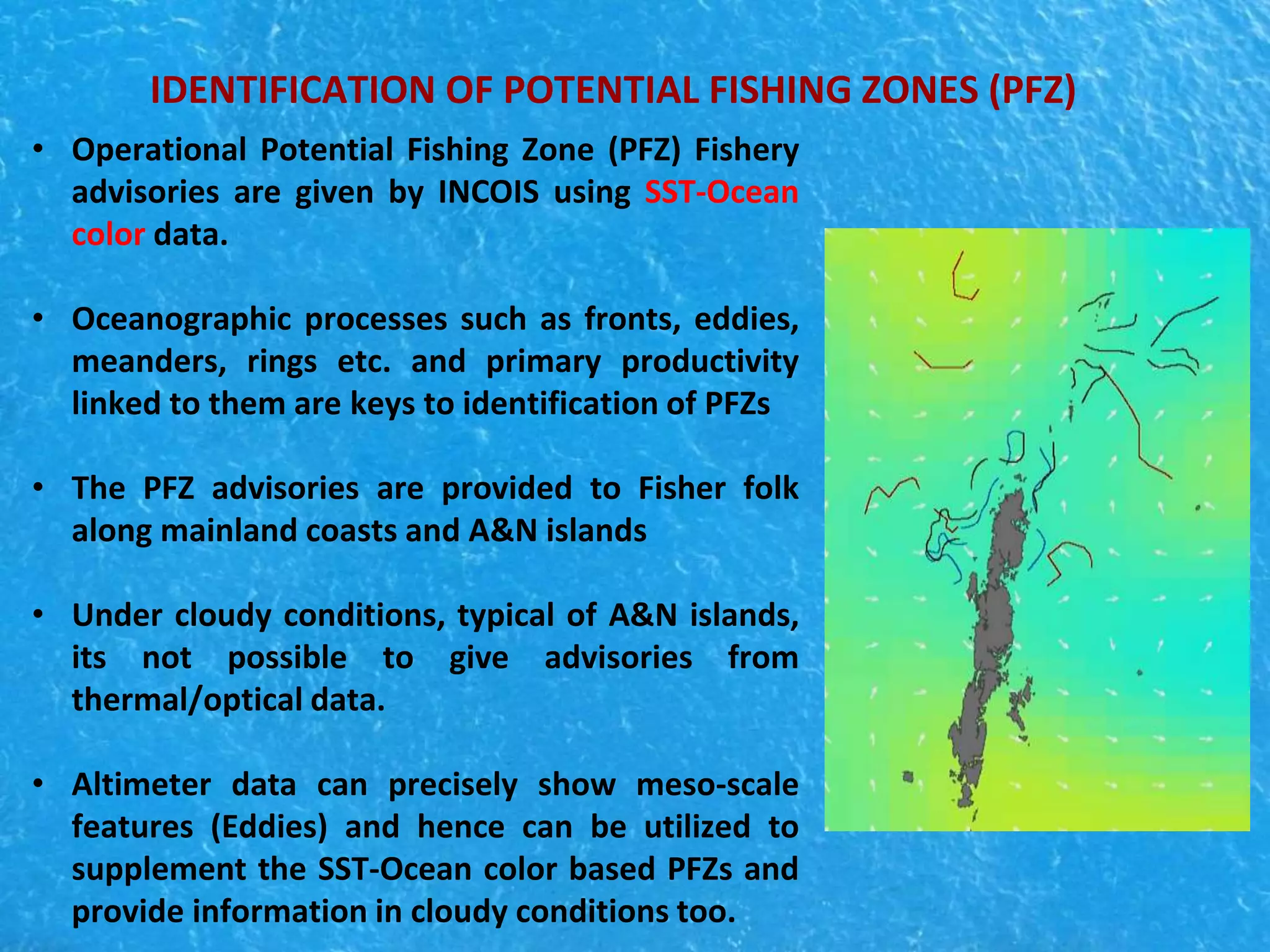 IDENTIFICATION OF POTENTIAL FISHING ZONES (PFZ)

• Operational Potential Fishing Zone (PFZ) Fishery advisories are given by INCOIS using SST-Ocean color data.

• Oceanographic processes such as fronts, eddies, meanders, rings etc. and primary productivity linked to them are keys to identification of PFZs

• The PFZ advisories are provided to Fisher folk along mainland coasts and A&N islands

• Under cloudy conditions, typical of A&N islands, its not possible to give advisories from thermal/optical data.

• Altimeter data can precisely show meso-scale features (Eddies) and hence can be utilized to supplement the SST-Ocean color based PFZs and provide information in cloudy conditions too.